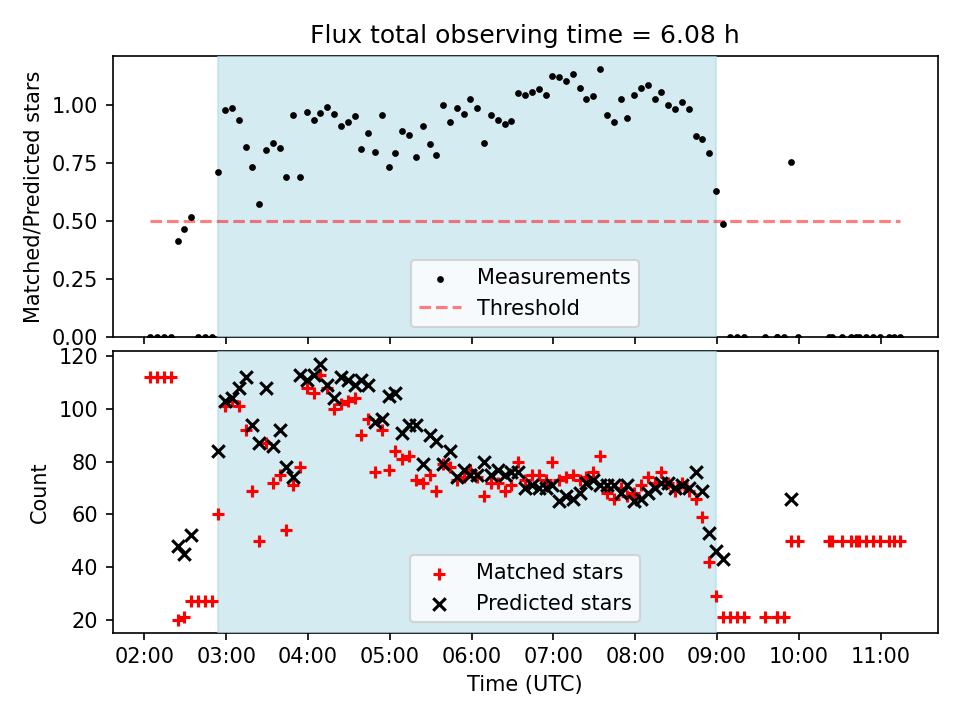 Flux total observing time = 6.08 h

Matched/Predicted stars

1.00
0.75
0.50
0.25
0.00

Measurements
Threshold

Count

120
100
80
60
40
20

Matched stars
Predicted stars

02:00 03:00 04:00 05:00 06:00 07:00 08:00 09:00 10:00 11:00

Time (UTC)